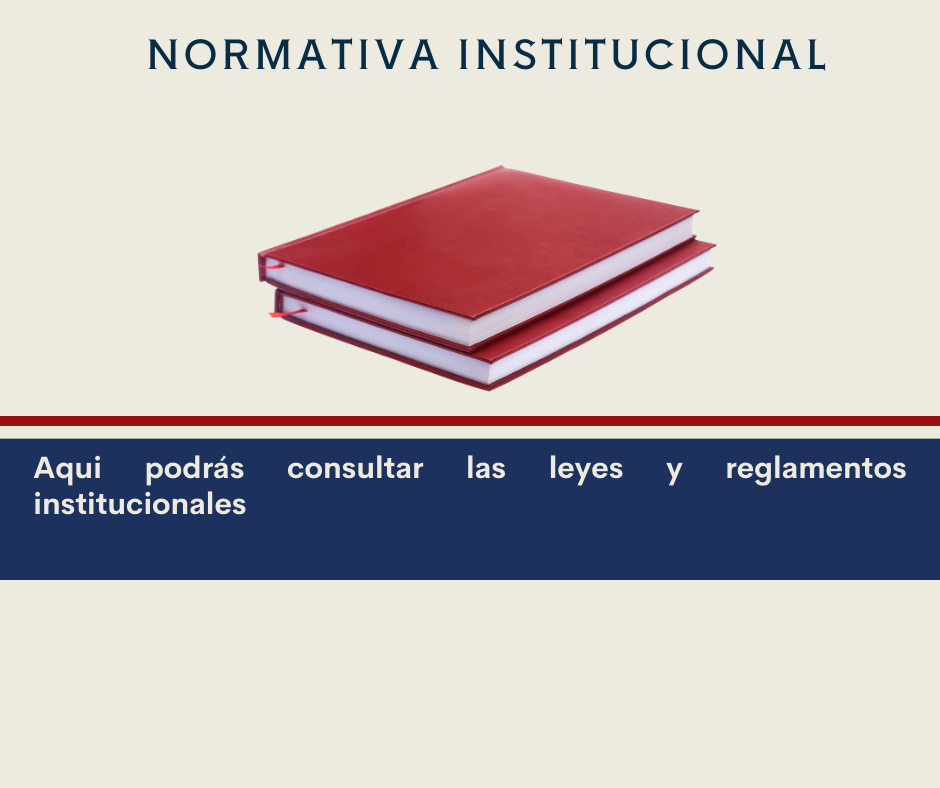 NORMATIVA INSTITUCIONAL

Aqui podrás consultar las leyes y reglamentos institucionales